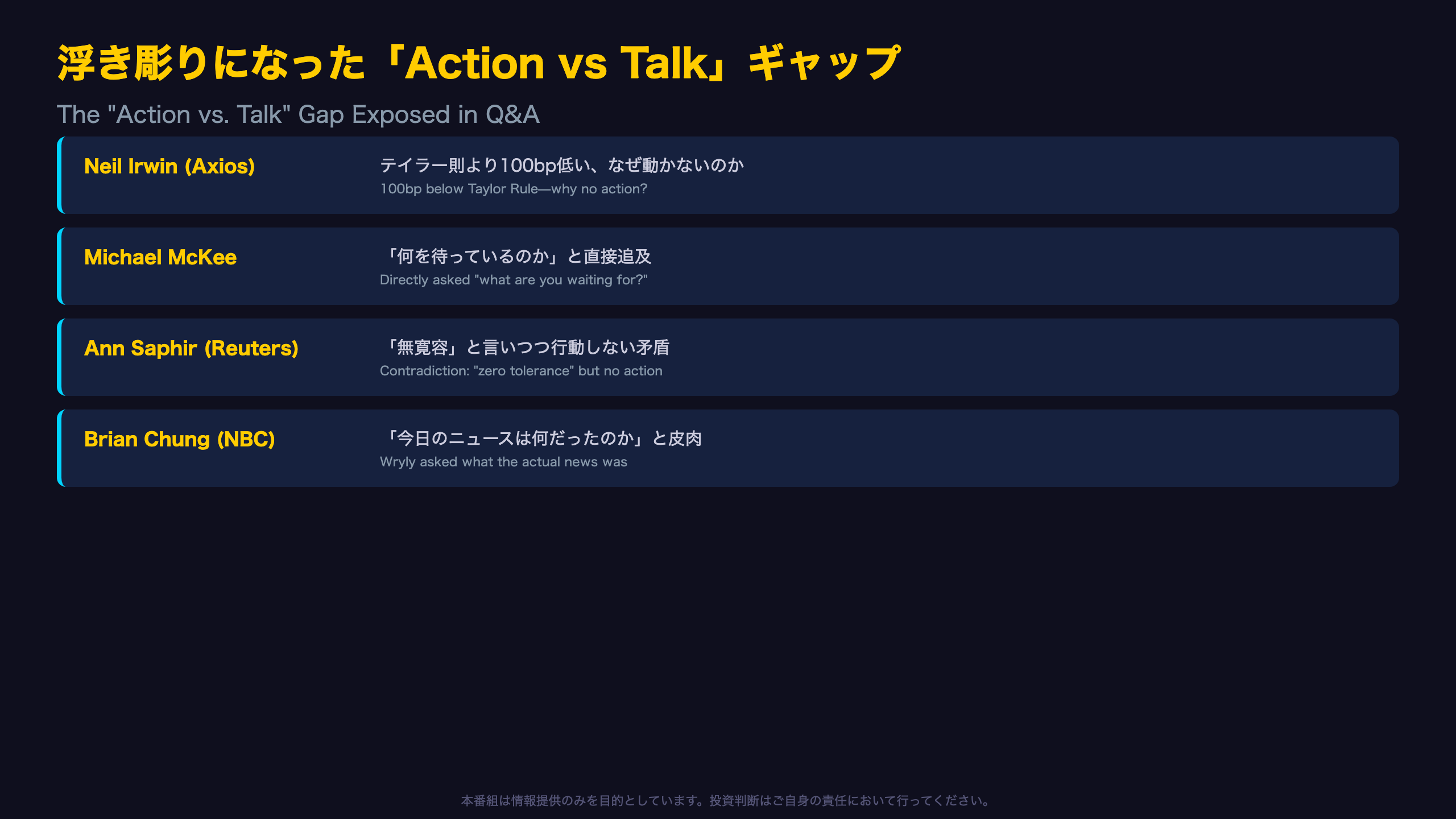 浮き彫りになった「Action vs Talk」ギャップ

The "Action vs. Talk" Gap Exposed in Q&A

Neil Irwin (Axios)

テイラー則より100bp低い、なぜ動かないのか

100bp below Taylor Rule—why no action?

Michael McKee

「何を待っているのか」と直接追及

Directly asked "what are you waiting for?"

Ann Saphir (Reuters)

「無寛容」と言いつつ行動しない矛盾

Contradiction: "zero tolerance" but no action

Brian Chung (NBC)

「今日のニュースは何だったのか」と皮肉

Wryly asked what the actual news was

本番組は情報提供のみを目的としています。投資判断はご自身の責任において行ってください。